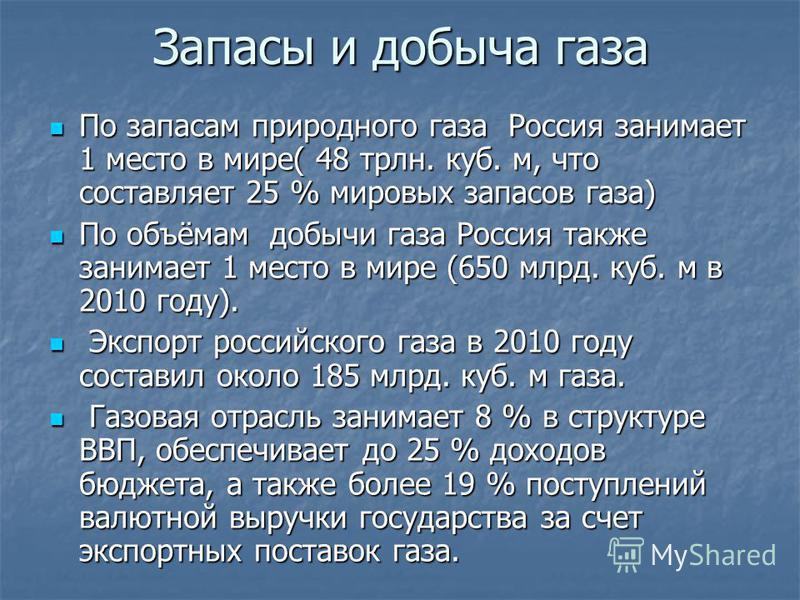 Запасы и добыча газа

По запасам природного газа Россия занимает 1 место в мире( 48 трлн. куб. м, что составляет 25 % мировых запасов газа)

По объёмам добычи газа Россия также занимает 1 место в мире (650 млрд. куб. м в 2010 году).

Экспорт российского газа в 2010 году составил около 185 млрд. куб. м газа.

Газовая отрасль занимает 8 % в структуре ВВП, обеспечивает до 25 % доходов бюджета, а также более 19 % поступлений валютной выручки государства за счет экспортных поставок газа.

MyShared